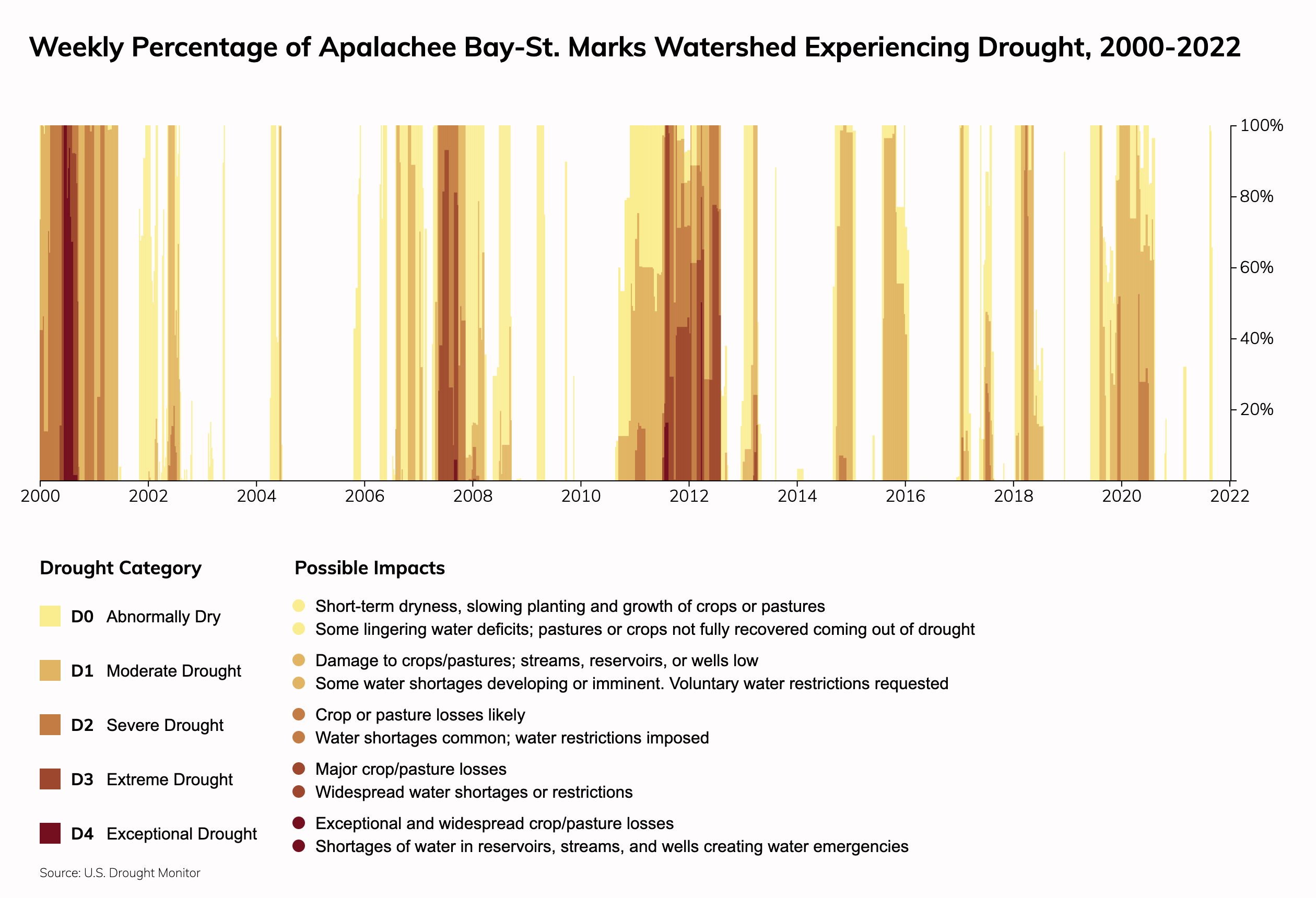 Weekly Percentage of Apalachee Bay-St. Marks Watershed Experiencing Drought, 2000-2022

100%
80%
60%
40%
20%

2000 2002 2004 2006 2008 2010 2012 2014 2016 2018 2020 2022

Drought Category

D0 Abnormally Dry

D1 Moderate Drought

D2 Severe Drought

D3 Extreme Drought

D4 Exceptional Drought

Possible Impacts

Short-term dryness, slowing planting and growth of crops or pastures
Some lingering water deficits; pastures or crops not fully recovered coming out of drought

Damage to crops/pastures; streams, reservoirs, or wells low
Some water shortages developing or imminent. Voluntary water restrictions requested

Crop or pasture losses likely
Water shortages common; water restrictions imposed

Major crop/pasture losses
Widespread water shortages or restrictions

Exceptional and widespread crop/pasture losses
Shortages of water in reservoirs, streams, and wells creating water emergencies

Source: U.S. Drought Monitor